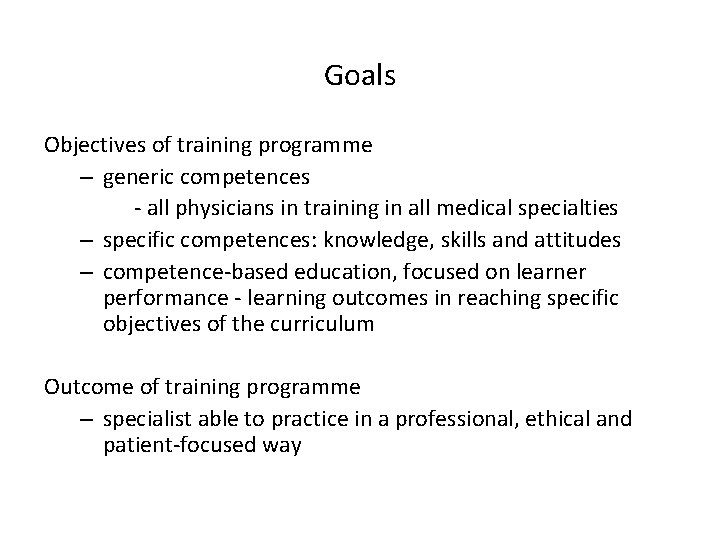 Goals

Objectives of training programme
– generic competences
- all physicians in training in all medical specialties
– specific competences: knowledge, skills and attitudes
– competence-based education, focused on learner performance - learning outcomes in reaching specific objectives of the curriculum

Outcome of training programme
– specialist able to practice in a professional, ethical and patient-focused way